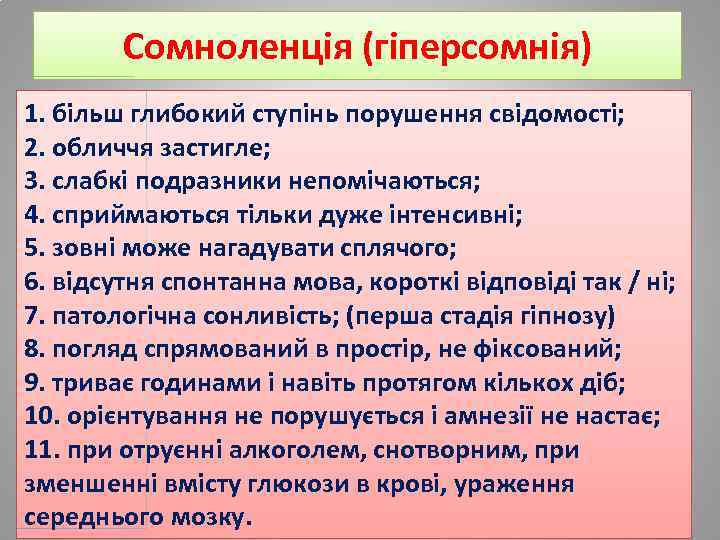 Сомноленція (гіперсомнія)

1. більш глибокий ступінь порушення свідомості;
2. обличчя застигле;
3. слабкі подразники непомічаються;
4. сприймаються тільки дуже інтенсивні;
5. зовні може нагадувати сплячого;
6. відсутня спонтанна мова, короткі відповіді так / ні;
7. патологічна сонливість; (перша стадія гіпнозу)
8. погляд спрямований в простір, не фіксований;
9. триває годинами і навіть протягом кількох діб;
10. орієнтування не порушується і амнезії не настає;
11. при отруєнні алкоголем, снотворним, при зменшенні вмісту глюкози в крові, ураження середнього мозку.